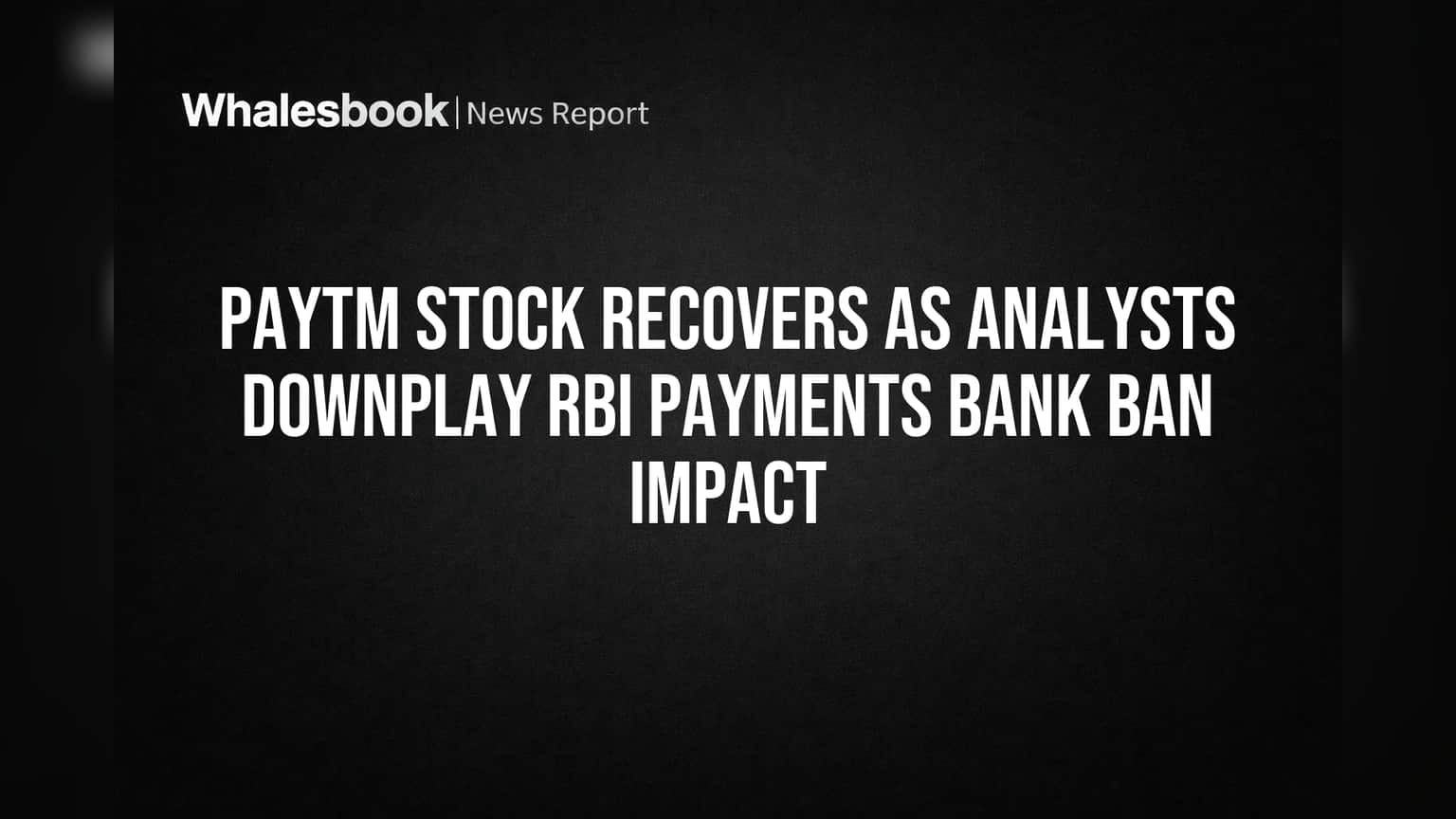 Whalesbook | News Report

PAYTM STOCK RECOVERS AS ANALYSTS DOWNPLAY RBI PAYMENTS BANK BAN IMPACT